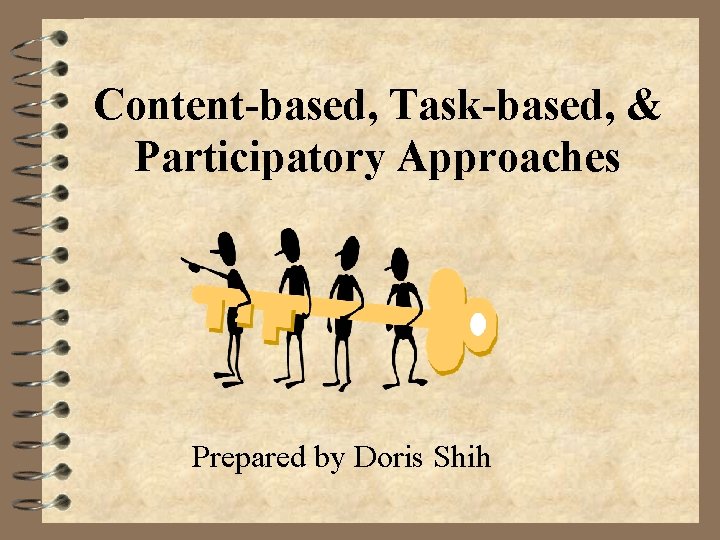 Content-based, Task-based, &
Participatory Approaches

Prepared by Doris Shih